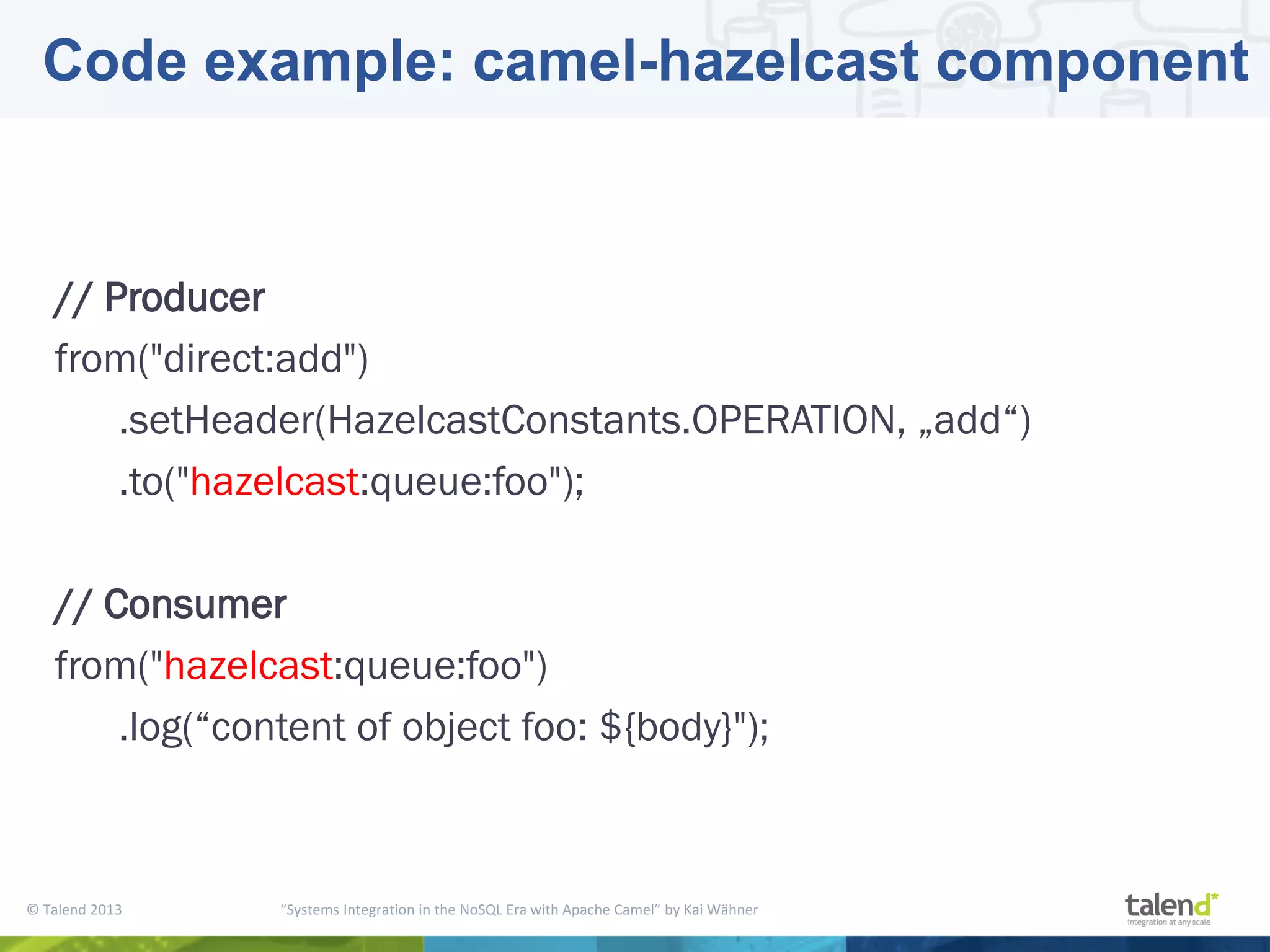 Code example: camel-hazelcast component

// Producer
from("direct:add")
.setHeader(HazelcastConstants.OPERATION, „add“)
.to("hazelcast:queue:foo");

// Consumer
from("hazelcast:queue:foo")
.log(“content of object foo: ${body}");

© Talend 2013

“Systems Integration in the NoSQL Era with Apache Camel” by Kai Wähner

talend*
integration at any scale